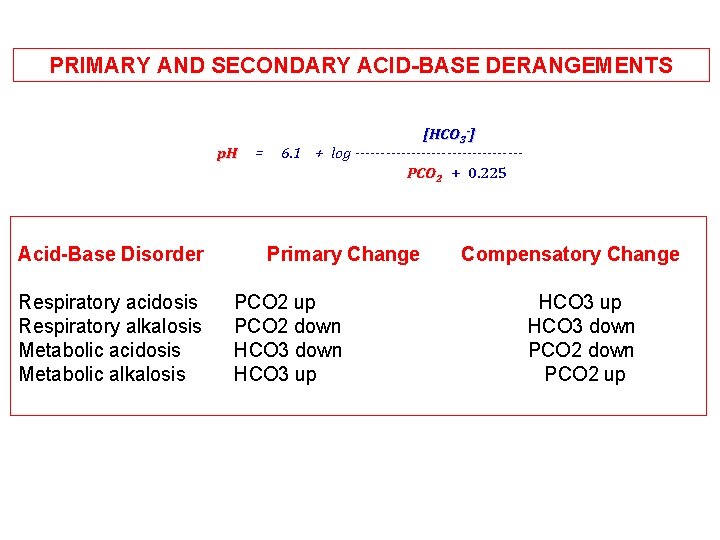 PRIMARY AND SECONDARY ACID-BASE DERANGEMENTS

$pH = 6.1 + \log \frac{[HCO_3^-]}{PCO_2 + 0.225}$

| Acid-Base Disorder | Primary Change | Compensatory Change |
|---|---|---|
| Respiratory acidosis | PCO2 up | HCO3 up |
| Respiratory alkalosis | PCO2 down | HCO3 down |
| Metabolic acidosis | HCO3 down | PCO2 down |
| Metabolic alkalosis | HCO3 up | PCO2 up |